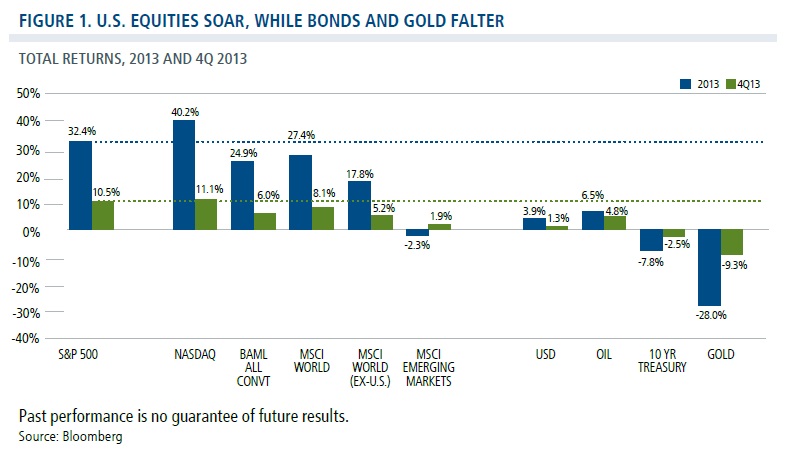 FIGURE 1. U.S. EQUITIES SOAR, WHILE BONDS AND GOLD FALTER

TOTAL RETURNS, 2013 AND 4Q 2013

2013 4Q13

50%
40%
30%
20%
10%
0%
-10%
-20%
-30%
-40%

32.4%
10.5%
40.2%
11.1%
24.9%
6.0%
27.4%
8.1%
17.8%
5.2%
-2.3%
1.9%
3.9%
1.3%
6.5%
4.8%
-7.8%
-2.5%
-28.0%
-9.3%

S&P 500
NASDAQ
BAML ALL CONVT
MSCI WORLD
MSCI WORLD (EX-U.S.)
MSCI EMERGING MARKETS
USD
OIL
10 YR TREASURY
GOLD

Past performance is no guarantee of future results.
Source: Bloomberg